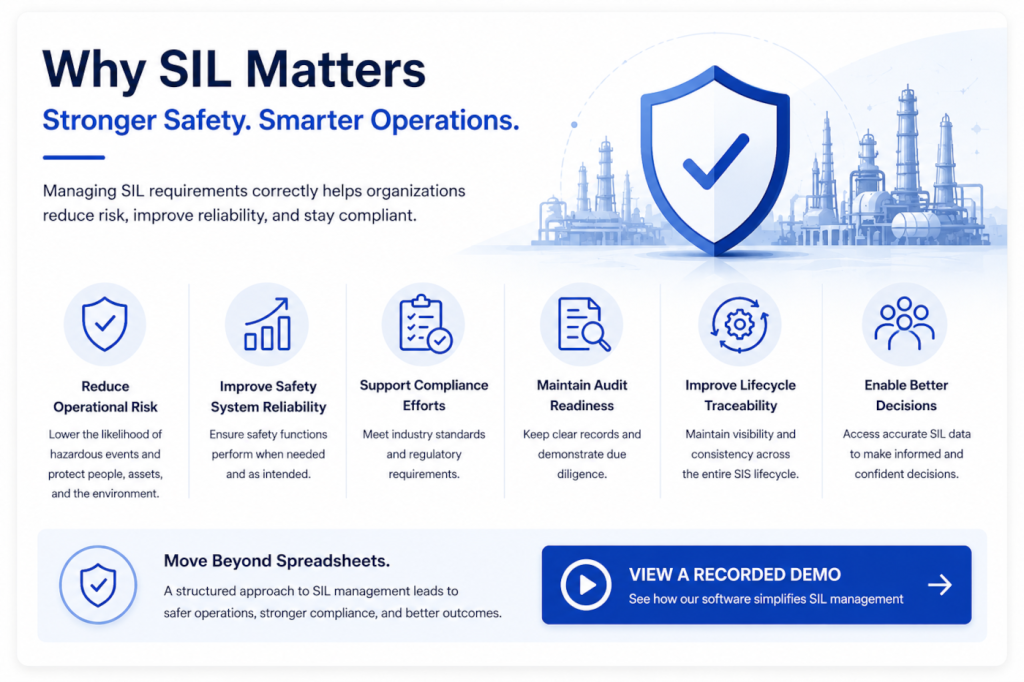 Why SIL Matters

Stronger Safety. Smarter Operations.

Managing SIL requirements correctly helps organizations reduce risk, improve reliability, and stay compliant.

Reduce Operational Risk

Lower the likelihood of hazardous events and protect people, assets, and the environment.

Improve Safety System Reliability

Ensure safety functions perform when needed and as intended.

Support Compliance Efforts

Meet industry standards and regulatory requirements.

Maintain Audit Readiness

Keep clear records and demonstrate due diligence.

Improve Lifecycle Traceability

Maintain visibility and consistency across the entire SIS lifecycle.

Enable Better Decisions

Access accurate SIL data to make informed and confident decisions.

Move Beyond Spreadsheets.

A structured approach to SIL management leads to safer operations, stronger compliance, and better outcomes.

VIEW A RECORDED DEMO

See how our software simplifies SIL management